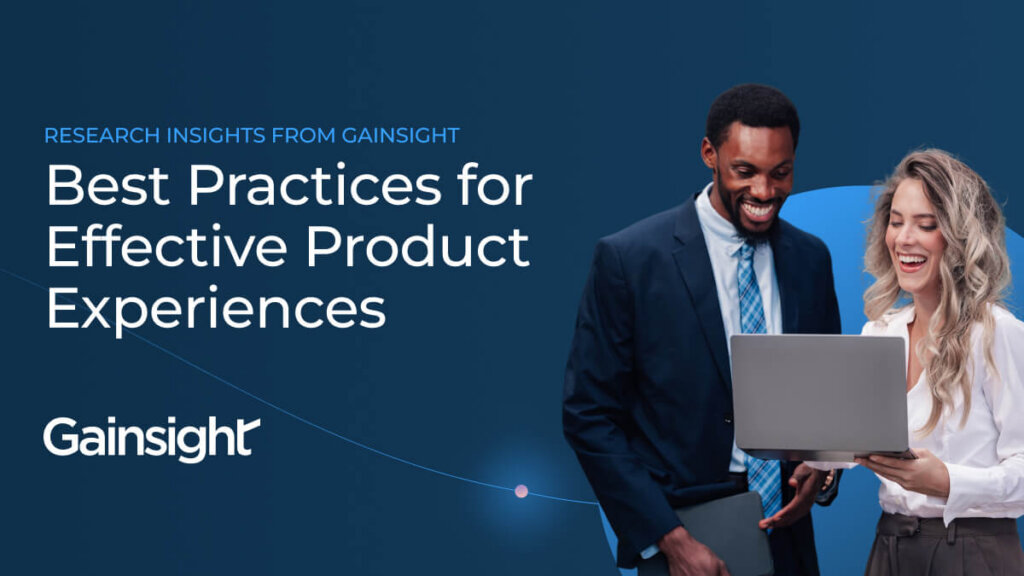 RESEARCH INSIGHTS FROM GAINSIGHT

Best Practices for Effective Product Experiences

Gainsight